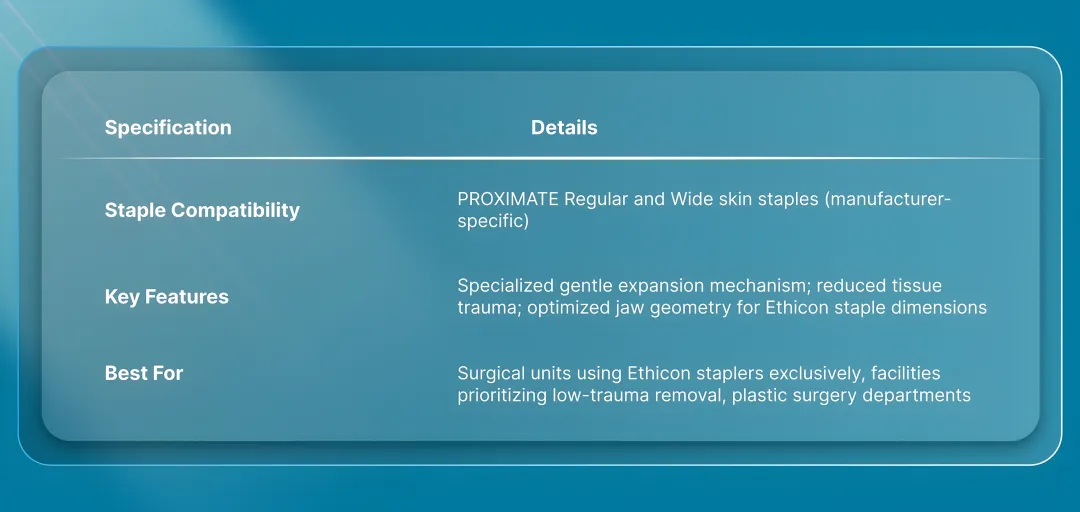 | Specification | Details |
|---|---|
| Staple Compatibility | PROXIMATE Regular and Wide skin staples (manufacturer-specific) |
| Key Features | Specialized gentle expansion mechanism; reduced tissue trauma; optimized jaw geometry for Ethicon staple dimensions |
| Best For | Surgical units using Ethicon staplers exclusively, facilities prioritizing low-trauma removal, plastic surgery departments |